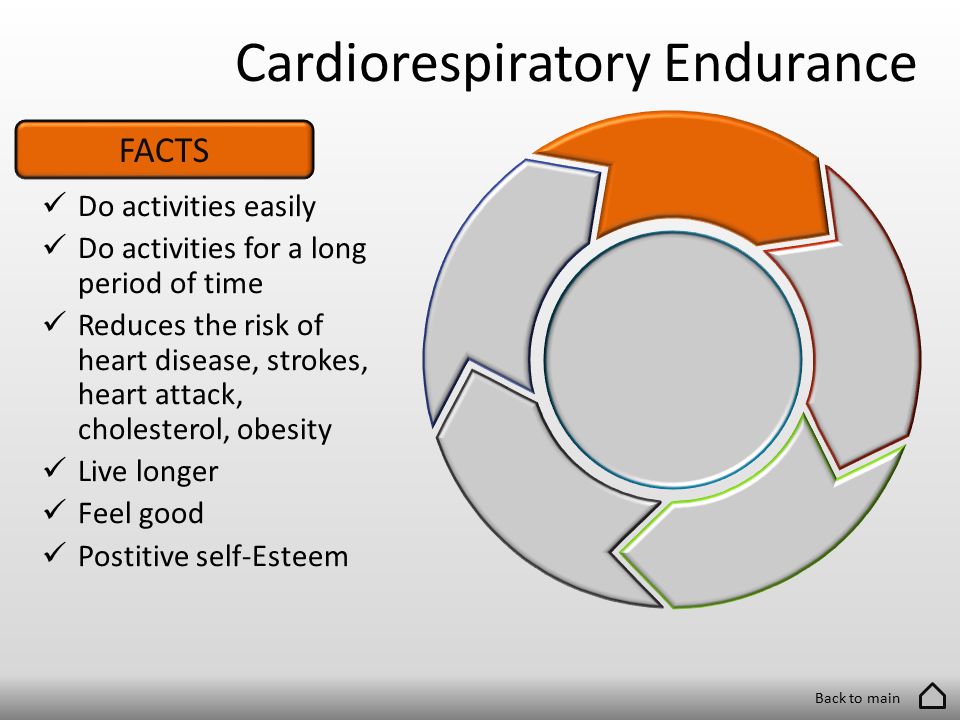 Cardiorespiratory Endurance

FACTS

✓ Do activities easily
✓ Do activities for a long period of time
✓ Reduces the risk of heart disease, strokes, heart attack, cholesterol, obesity
✓ Live longer
✓ Feel good
✓ Postitive self-Esteem

Back to main